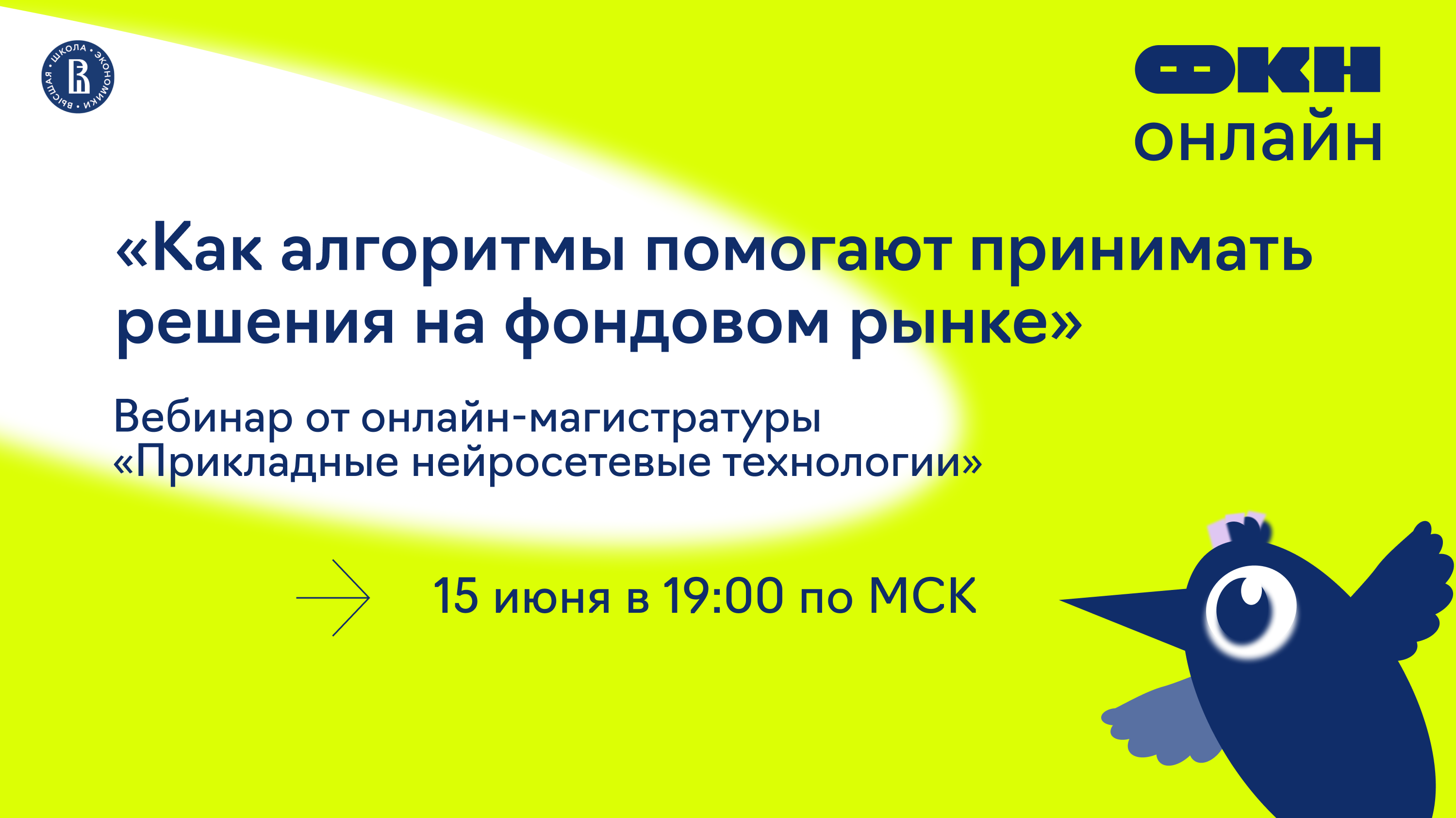 ВЫСШАЯ • ШКОЛА • ЭКОНОМИКИ •

ФКН
онлайн

«Как алгоритмы помогают принимать решения на фондовом рынке»

Вебинар от онлайн-магистратуры «Прикладные нейросетевые технологии»

15 июня в 19:00 по МСК